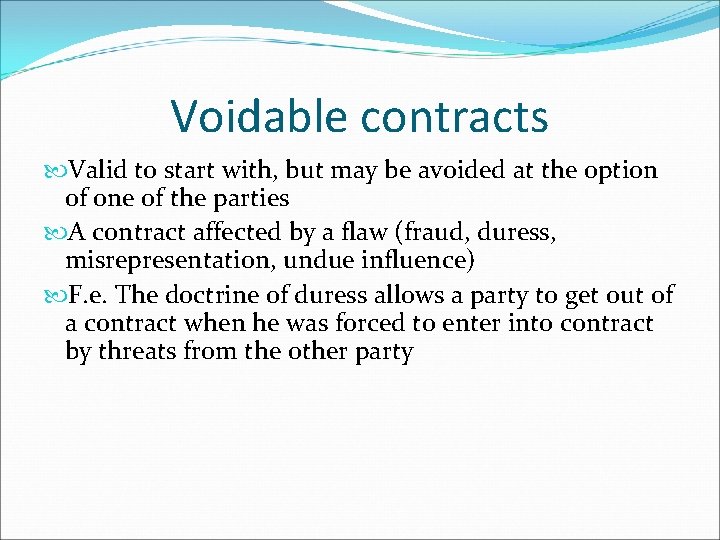 Voidable contracts

Valid to start with, but may be avoided at the option of one of the parties

A contract affected by a flaw (fraud, duress, misrepresentation, undue influence)

F.e. The doctrine of duress allows a party to get out of a contract when he was forced to enter into contract by threats from the other party